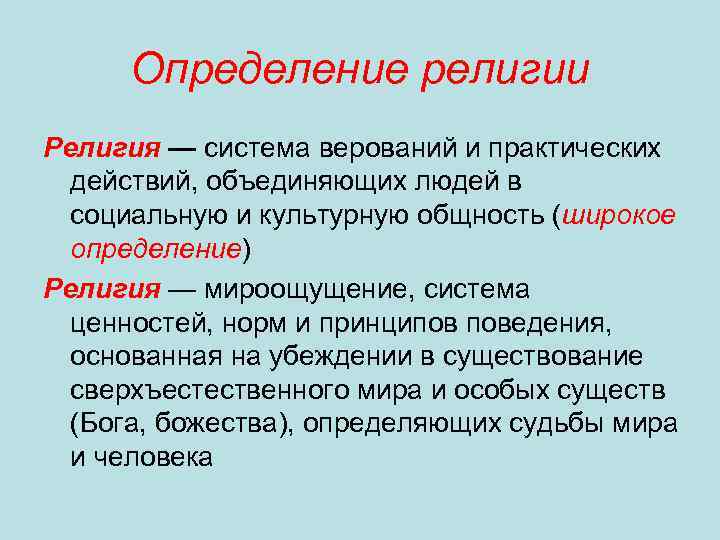 Определение религии

Религия — система верований и практических действий, объединяющих людей в социальную и культурную общность (широкое определение)

Религия — мироощущение, система ценностей, норм и принципов поведения, основанная на убеждении в существование сверхъестественного мира и особых существ (Бога, божества), определяющих судьбы мира и человека